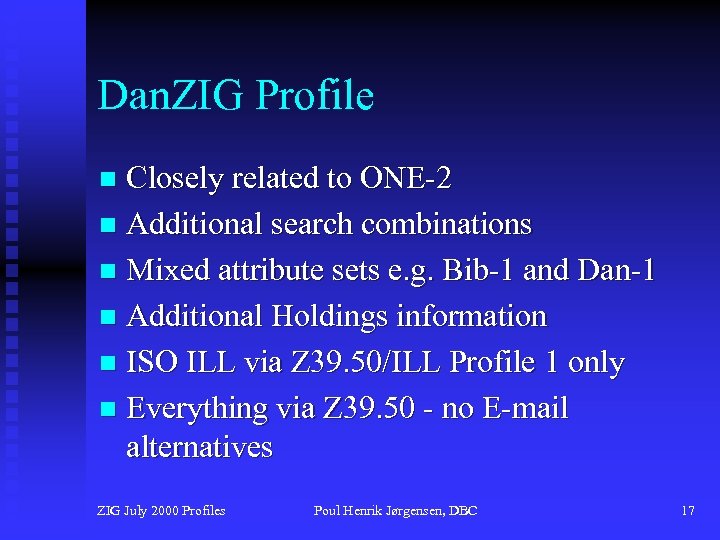 DanZIG Profile

- Closely related to ONE-2
- Additional search combinations
- Mixed attribute sets e.g. Bib-1 and Dan-1
- Additional Holdings information
- ISO ILL via Z39.50/ILL Profile 1 only
- Everything via Z39.50 - no E-mail alternatives

ZIG July 2000 Profiles

Poul Henrik Jørgensen, DBC

17